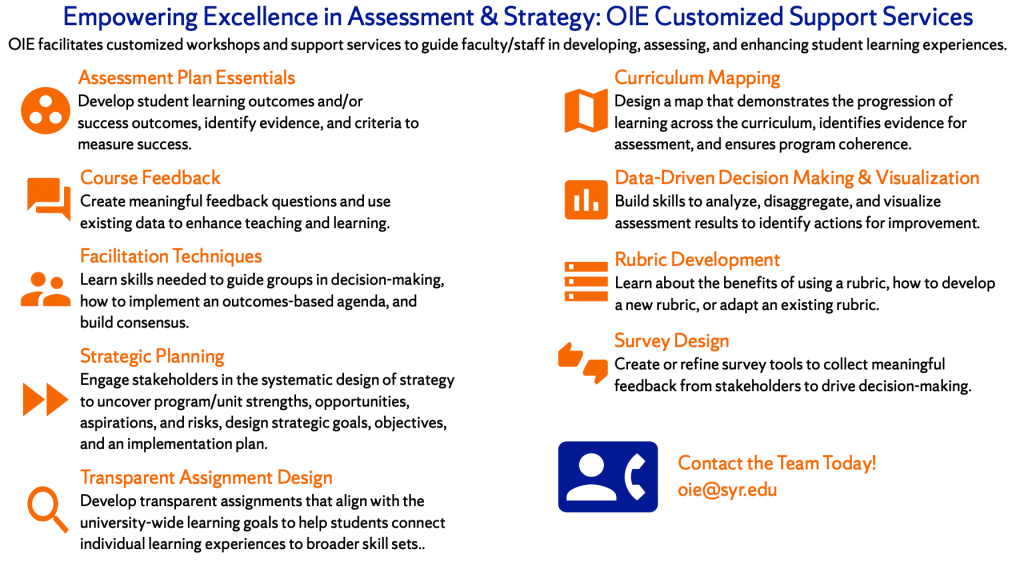 Empowering Excellence in Assessment & Strategy: OIE Customized Support Services

OIE facilitates customized workshops and support services to guide faculty/staff in developing, assessing, and enhancing student learning experiences.

Assessment Plan Essentials
Develop student learning outcomes and/or success outcomes, identify evidence, and criteria to measure success.

Course Feedback
Create meaningful feedback questions and use existing data to enhance teaching and learning.

Facilitation Techniques
Learn skills needed to guide groups in decision-making, how to implement an outcomes-based agenda, and build consensus.

Strategic Planning
Engage stakeholders in the systematic design of strategy to uncover program/unit strengths, opportunities, aspirations, and risks, design strategic goals, objectives, and an implementation plan.

Transparent Assignment Design
Develop transparent assignments that align with the university-wide learning goals to help students connect individual learning experiences to broader skill sets..

Curriculum Mapping
Design a map that demonstrates the progression of learning across the curriculum, identifies evidence for assessment, and ensures program coherence.

Data-Driven Decision Making & Visualization
Build skills to analyze, disaggregate, and visualize assessment results to identify actions for improvement.

Rubric Development
Learn about the benefits of using a rubric, how to develop a new rubric, or adapt an existing rubric.

Survey Design
Create or refine survey tools to collect meaningful feedback from stakeholders to drive decision-making.

Contact the Team Today!
oie@syr.edu